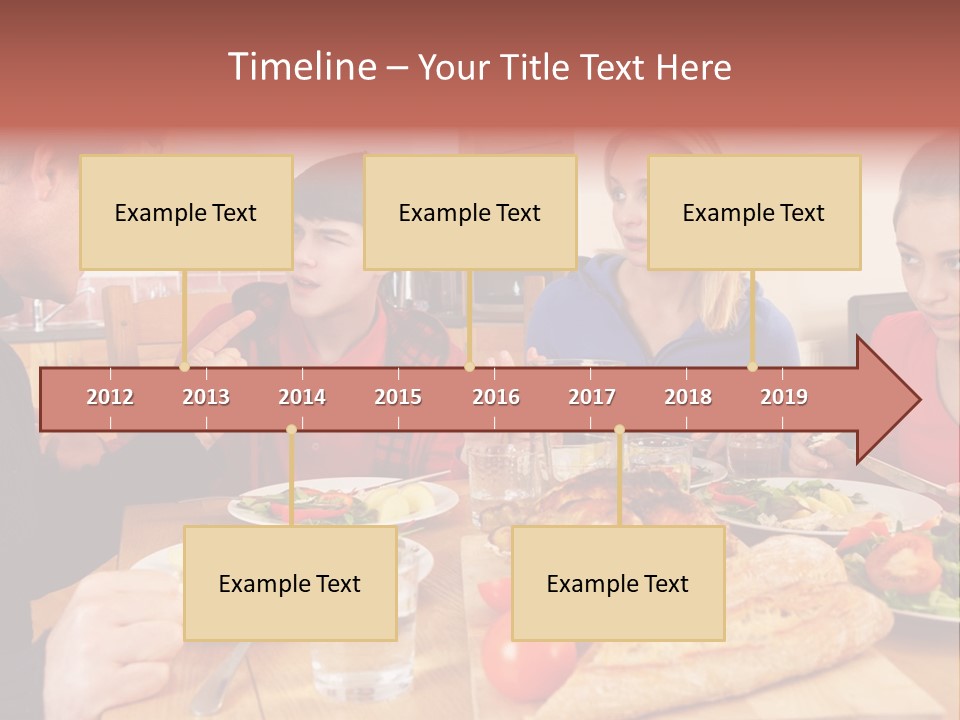 Timeline – Your Title Text Here

Example Text

Example Text

Example Text

2012 2013 2014 2015 2016 2017 2018 2019

Example Text

Example Text